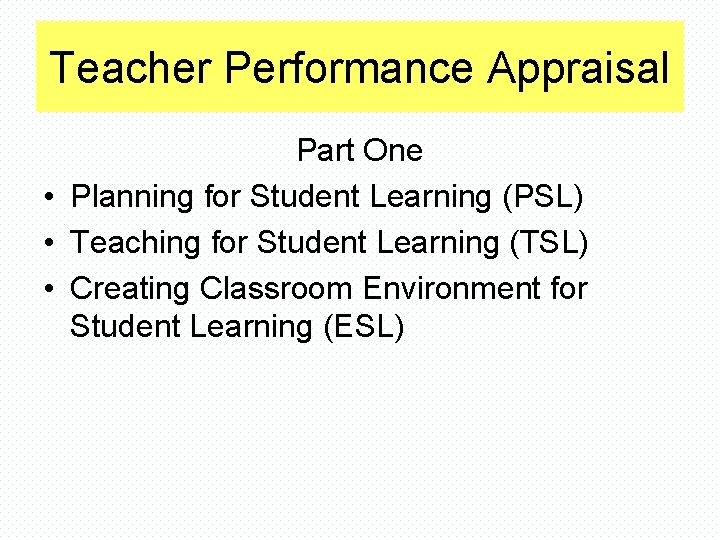 Teacher Performance Appraisal

Part One

• Planning for Student Learning (PSL)
• Teaching for Student Learning (TSL)
• Creating Classroom Environment for Student Learning (ESL)